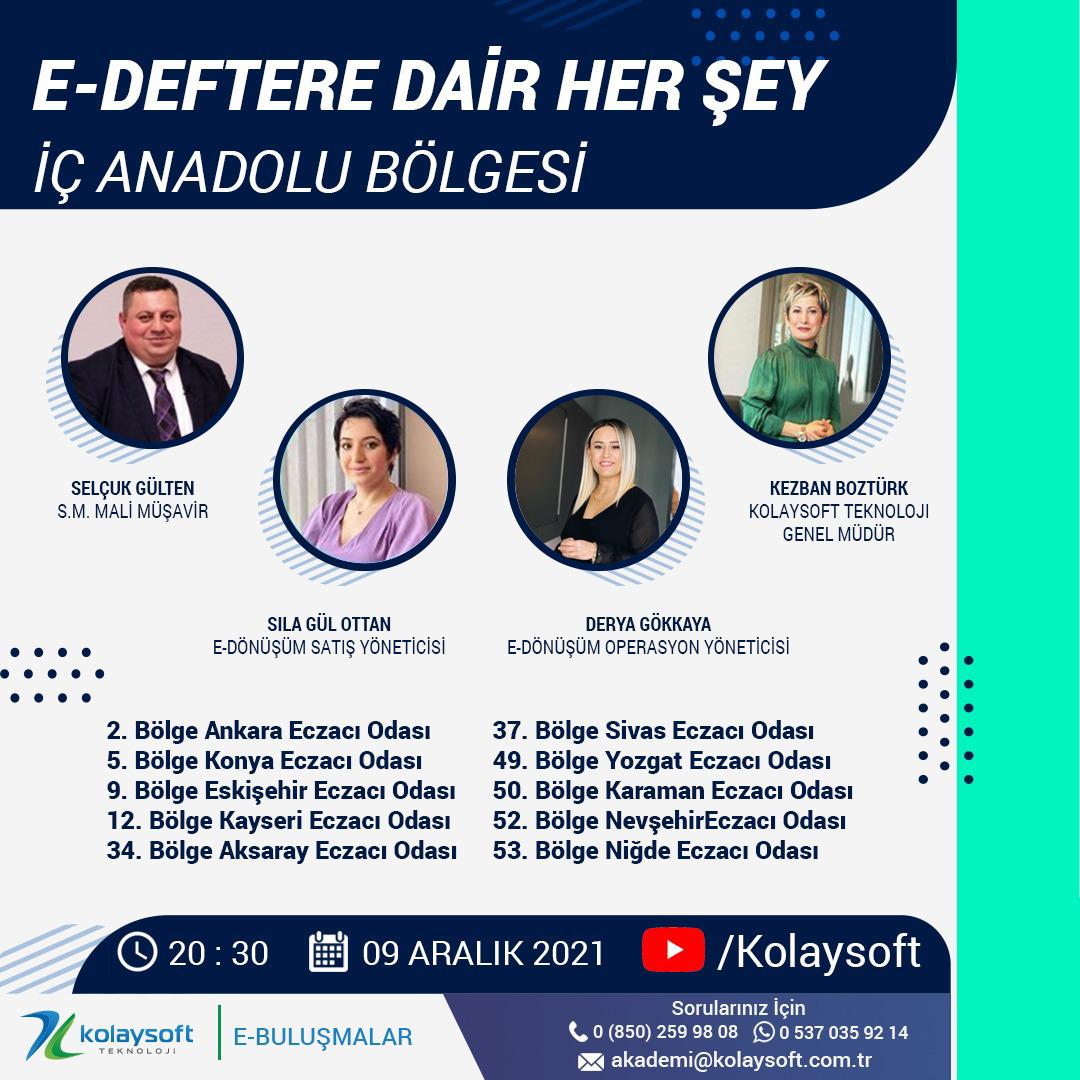 E-DEFTERE DAİR HER ŞEY
İÇ ANADOLU BÖLGESİ

SELÇUK GÜLTEN
S.M. MALİ MÜŞAVİR

SILA GÜL OTTAN
E-DÖNÜŞÜM SATIŞ YÖNETİCİSİ

DERYA GÖKKAYA
E-DÖNÜŞÜM OPERASYON YÖNETİCİSİ

KEZBAN BOZTÜRK
KOLAYSOFT TEKNOLOJİ
GENEL MÜDÜR

2. Bölge Ankara Eczacı Odası
5. Bölge Konya Eczacı Odası
9. Bölge Eskişehir Eczacı Odası
12. Bölge Kayseri Eczacı Odası
34. Bölge Aksaray Eczacı Odası

37. Bölge Sivas Eczacı Odası
49. Bölge Yozgat Eczacı Odası
50. Bölge Karaman Eczacı Odası
52. Bölge NevşehirEczacı Odası
53. Bölge Niğde Eczacı Odası

20 : 30
09 ARALIK 2021
/Kolaysoft

kolaysoft TEKNOLOJİ
E-BULUŞMALAR

Sorularınız İçin
0 (850) 259 98 08
0 537 035 92 14
akademi@kolaysoft.com.tr